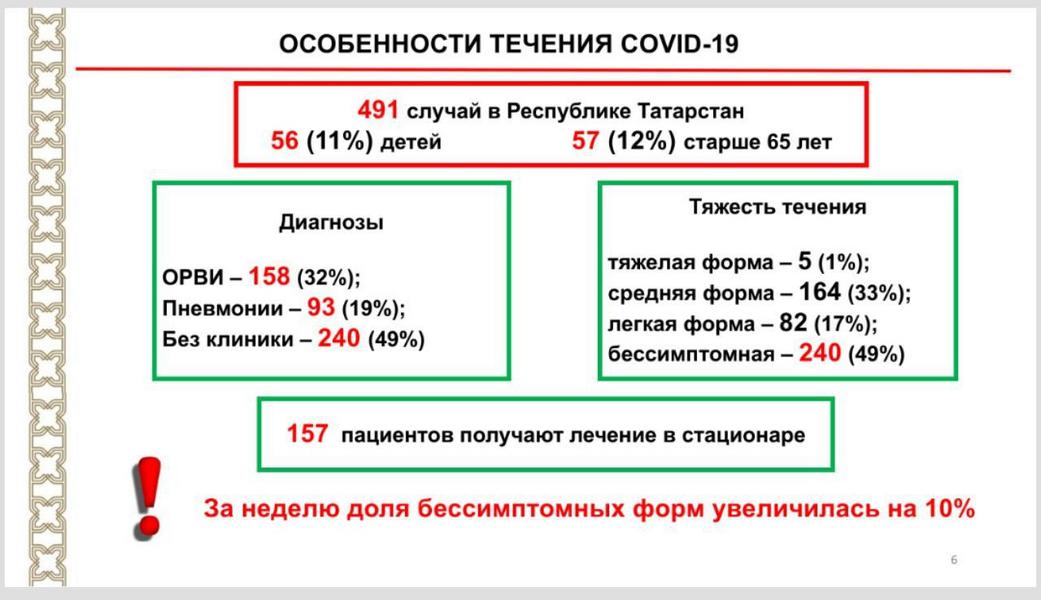 ОСОБЕННОСТИ ТЕЧЕНИЯ COVID-19

491 случай в Республике Татарстан
56 (11%) детей 57 (12%) старше 65 лет

Диагнозы

ОРВИ – 158 (32%);
Пневмонии – 93 (19%);
Без клиники – 240 (49%)

Тяжесть течения

тяжелая форма – 5 (1%);
средняя форма – 164 (33%);
легкая форма – 82 (17%);
бессимптомная – 240 (49%)

157 пациентов получают лечение в стационаре

!

За неделю доля бессимптомных форм увеличилась на 10%

6